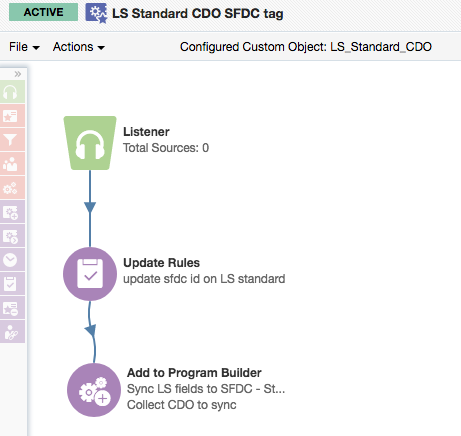 ACTIVE LS Standard CDO SFDC tag

File Actions Configured Custom Object: LS_Standard_CDO

»

Listener
Total Sources: 0

Update Rules
update sfdc id on LS standard

Add to Program Builder
Sync LS fields to SFDC - St...
Collect CDO to sync